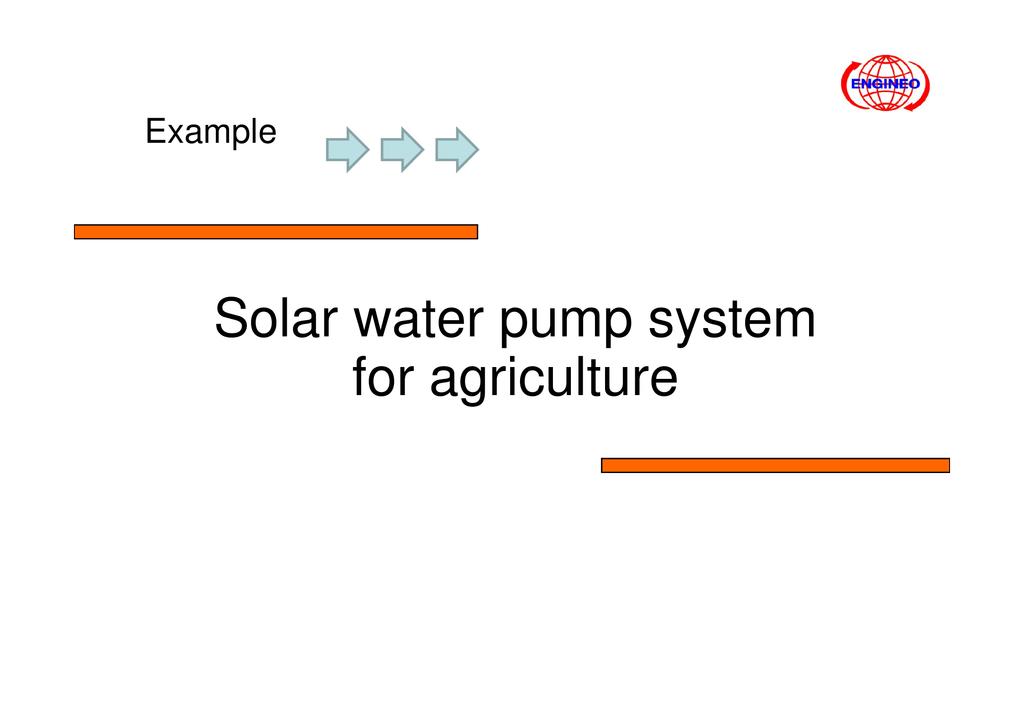 ENGINEO

Example

Solar water pump system for agriculture